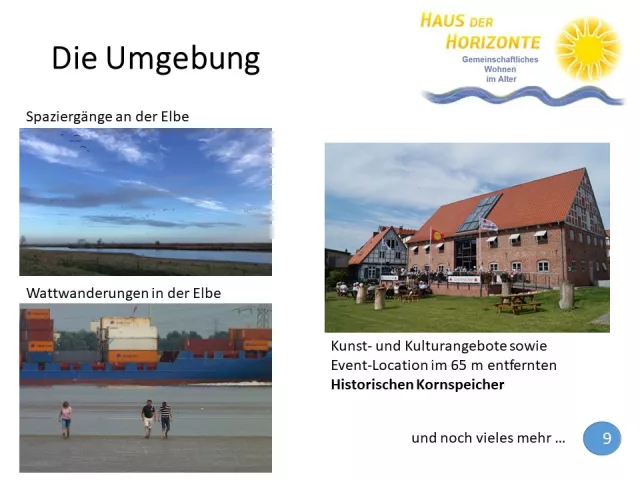 Die Umgebung

HAUS DER HORIZONTE
Gemeinschaftliches Wohnen im Alter

Spaziergänge an der Elbe

Wattwanderungen in der Elbe

Kunst- und Kulturangebote sowie Event-Location im 65 m entfernten **Historischen Kornspeicher**

und noch vieles mehr ...

9